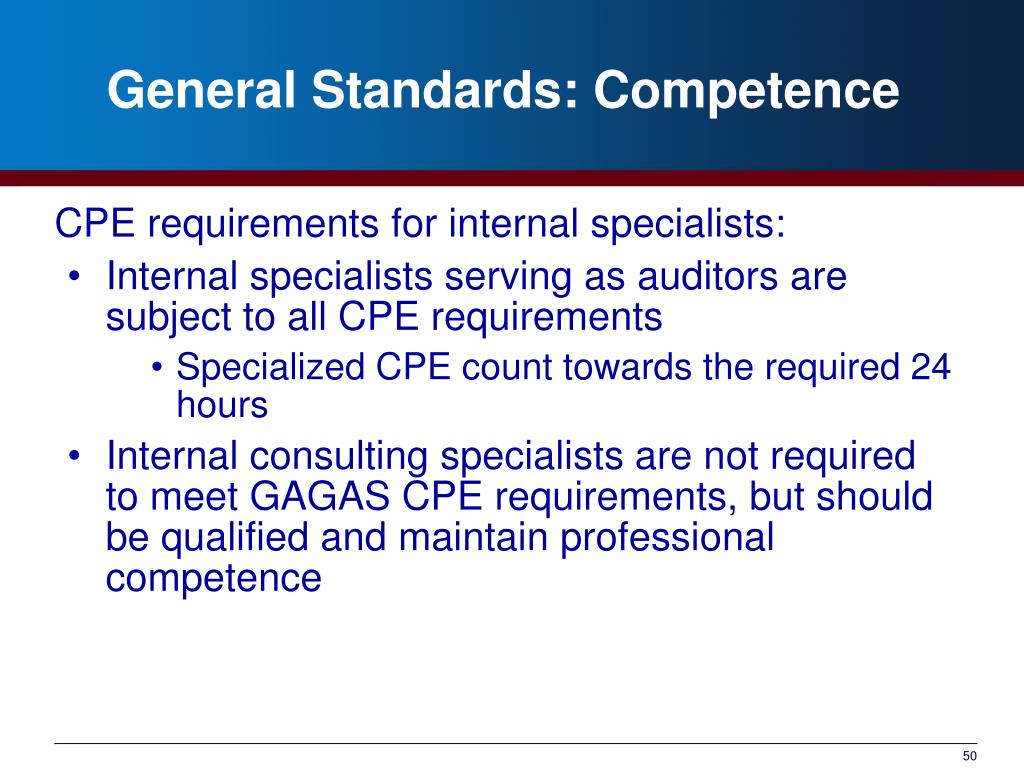 General Standards: Competence

CPE requirements for internal specialists:

• Internal specialists serving as auditors are subject to all CPE requirements

• Specialized CPE count towards the required 24 hours

• Internal consulting specialists are not required to meet GAGAS CPE requirements, but should be qualified and maintain professional competence

50